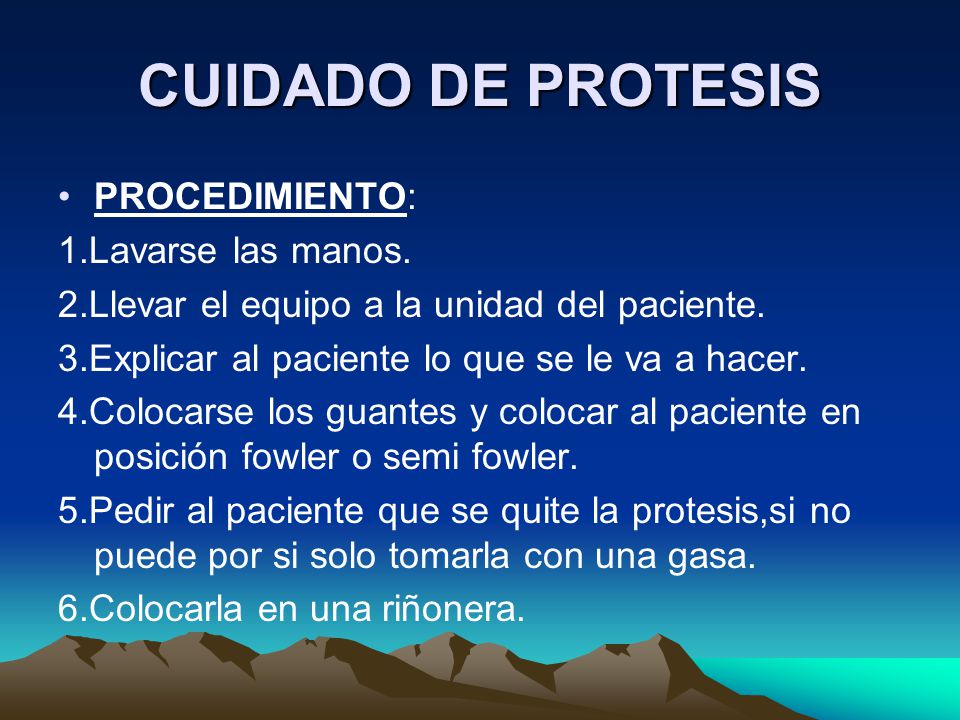 CUIDADO DE PROTESIS

• PROCEDIMIENTO:

1.Lavarse las manos.

2.Llevar el equipo a la unidad del paciente.

3.Explicar al paciente lo que se le va a hacer.

4.Colocarse los guantes y colocar al paciente en posición fowler o semi fowler.

5.Pedir al paciente que se quite la protesis,si no puede por si solo tomarla con una gasa.

6.Colocarla en una riñonera.